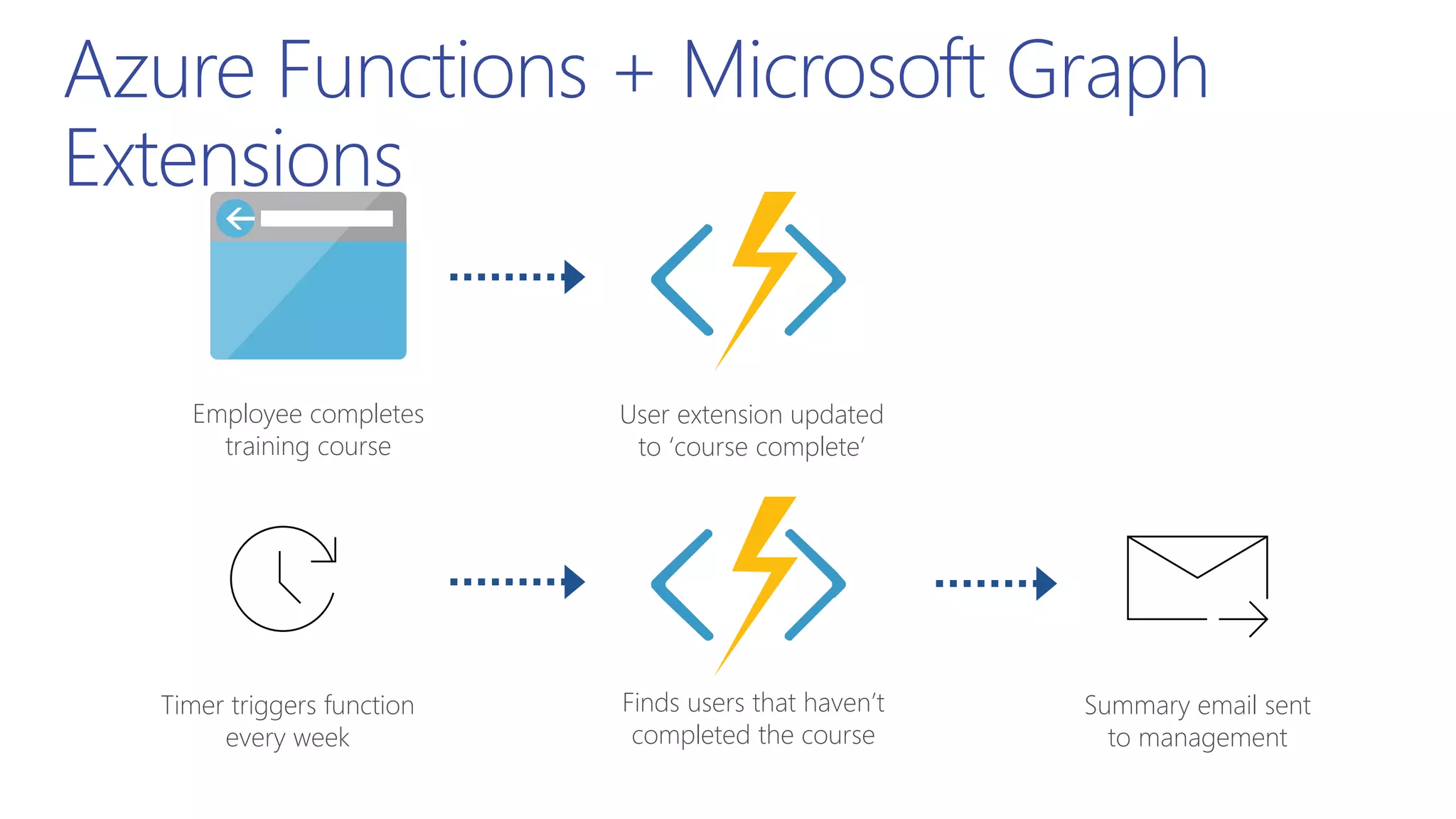 Azure Functions + Microsoft Graph Extensions

Employee completes training course

User extension updated to ‘course complete’

Timer triggers function every week

Finds users that haven’t completed the course

Summary email sent to management